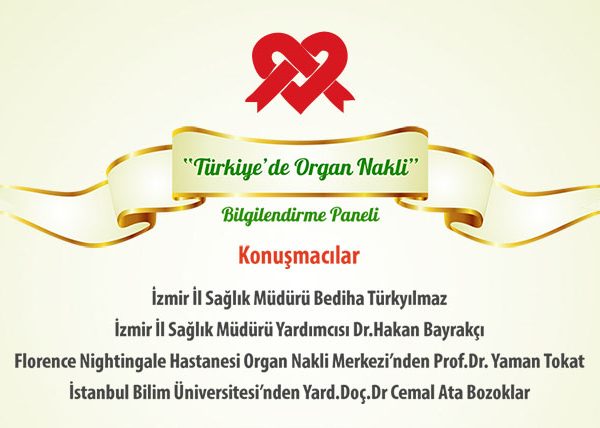 "Türkiye'de Organ Nakli"

Bilgilendirme Paneli

Konuşmacılar

İzmir İl Sağlık Müdürü Bediha Türkyılmaz

İzmir İl Sağlık Müdürü Yardımcısı Dr.Hakan Bayrakçı

Florence Nightingale Hastanesi Organ Nakli Merkezi'nden Prof.Dr. Yaman Tokat

İstanbul Bilim Üniversitesi'nden Yard.Doç.Dr Cemal Ata Bozoklar